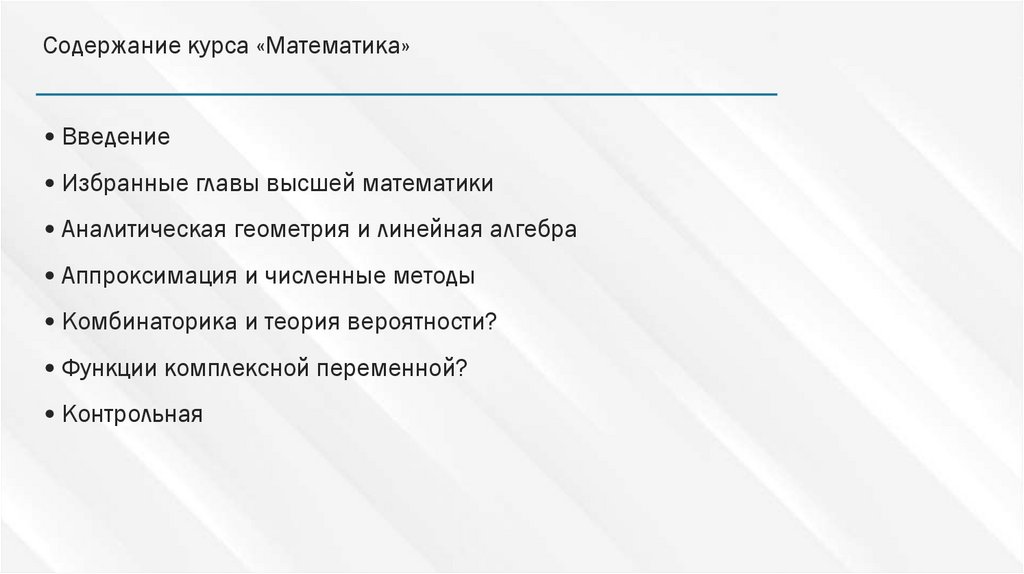 Содержание курса «Математика»

• Введение

• Избранные главы высшей математики

• Аналитическая геометрия и линейная алгебра

• Аппроксимация и численные методы

• Комбинаторика и теория вероятности?

• Функции комплексной переменной?

• Контрольная